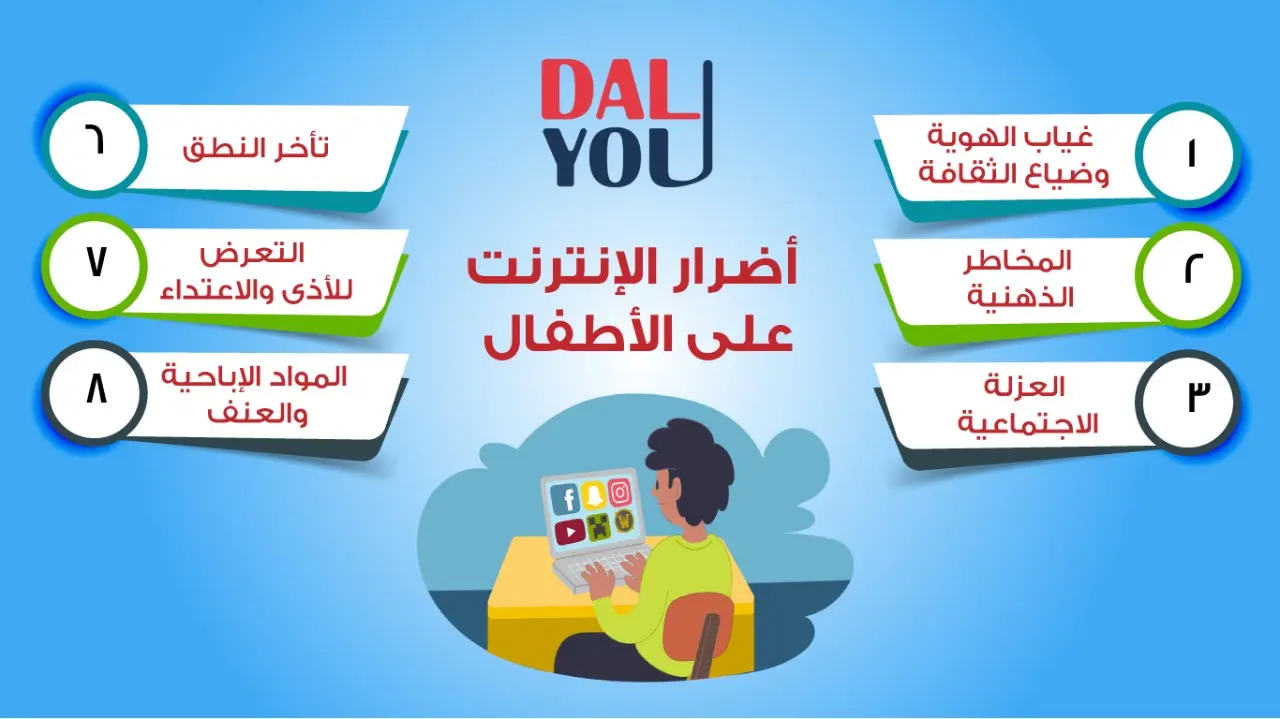 DAL
YOU

أضرار الإنترنت على الأطفال

١ غياب الهوية وضياع الثقافة

٢ المخاطر الذهنية

٣ العزلة الاجتماعية

٦ تأخر النطق

٧ التعرض للأذى والاعتداء

٨ المواد الإباحية والعنف